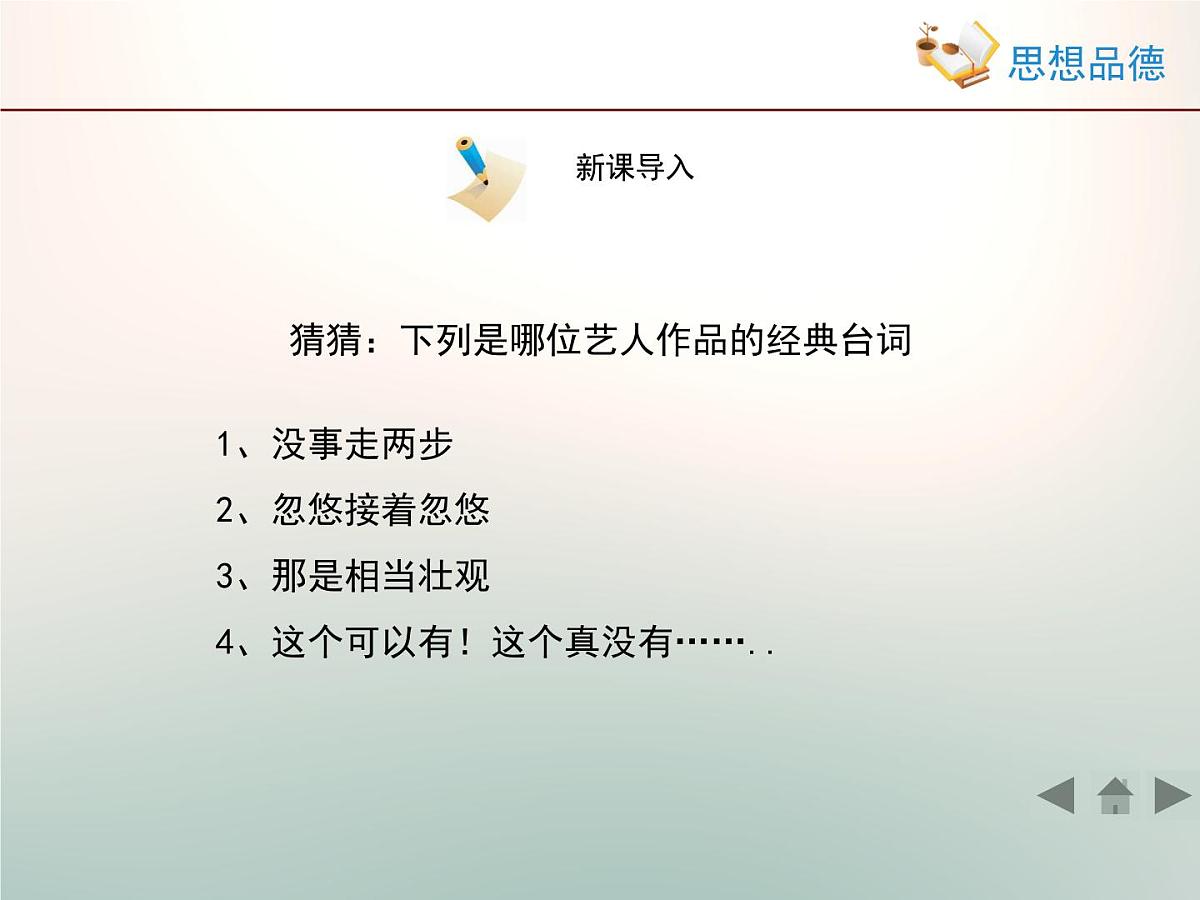 思想品德

新课导入

猜猜：下列是哪位艺人作品的经典台词

1、没事走两步

2、忽悠接着忽悠

3、那是相当壮观

4、这个可以有！这个真没有……..